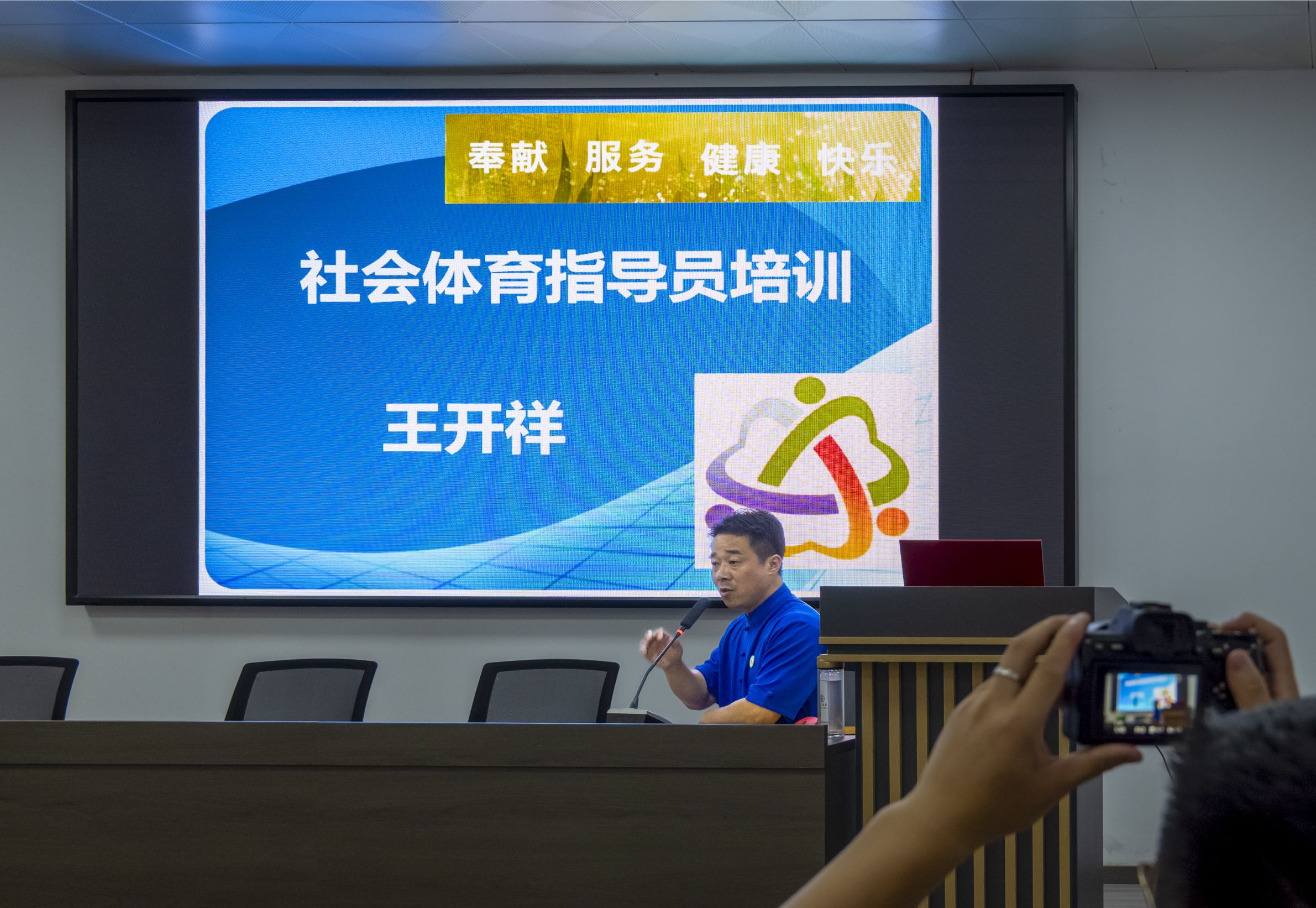 奉献 服务 健康 快乐

社会体育指导员培训

王开祥